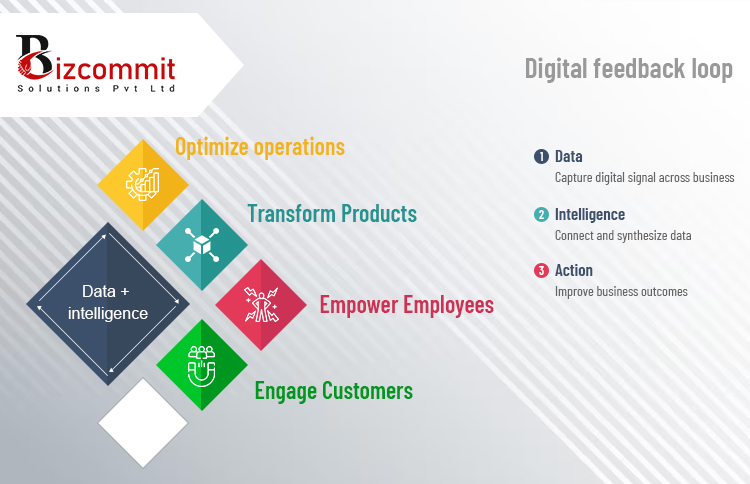 Bizcommit
Solutions Pvt Ltd

Digital feedback loop

Optimize operations

Transform Products

Data + intelligence

Empower Employees

Engage Customers

1 Data
Capture digital signal across business

2 Intelligence
Connect and synthesize data

3 Action
Improve business outcomes